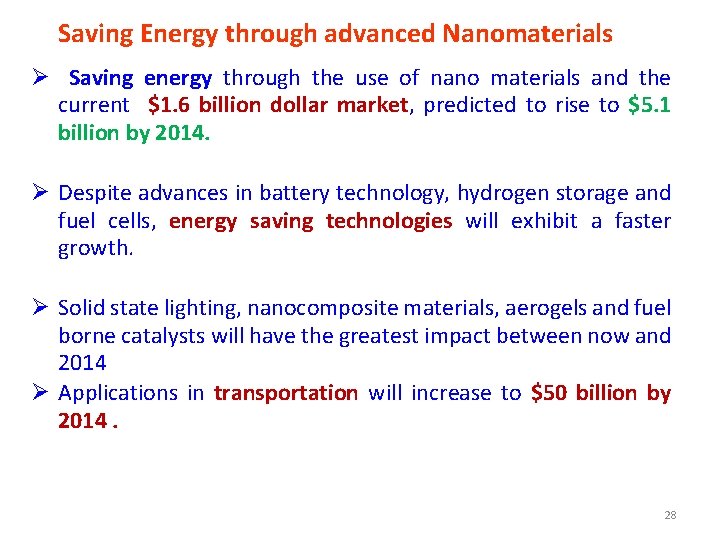 Saving Energy through advanced Nanomaterials

➢ Saving energy through the use of nano materials and the current $1.6 billion dollar market, predicted to rise to $5.1 billion by 2014.

➢ Despite advances in battery technology, hydrogen storage and fuel cells, energy saving technologies will exhibit a faster growth.

➢ Solid state lighting, nanocomposite materials, aerogels and fuel borne catalysts will have the greatest impact between now and 2014

➢ Applications in transportation will increase to $50 billion by 2014 .

28